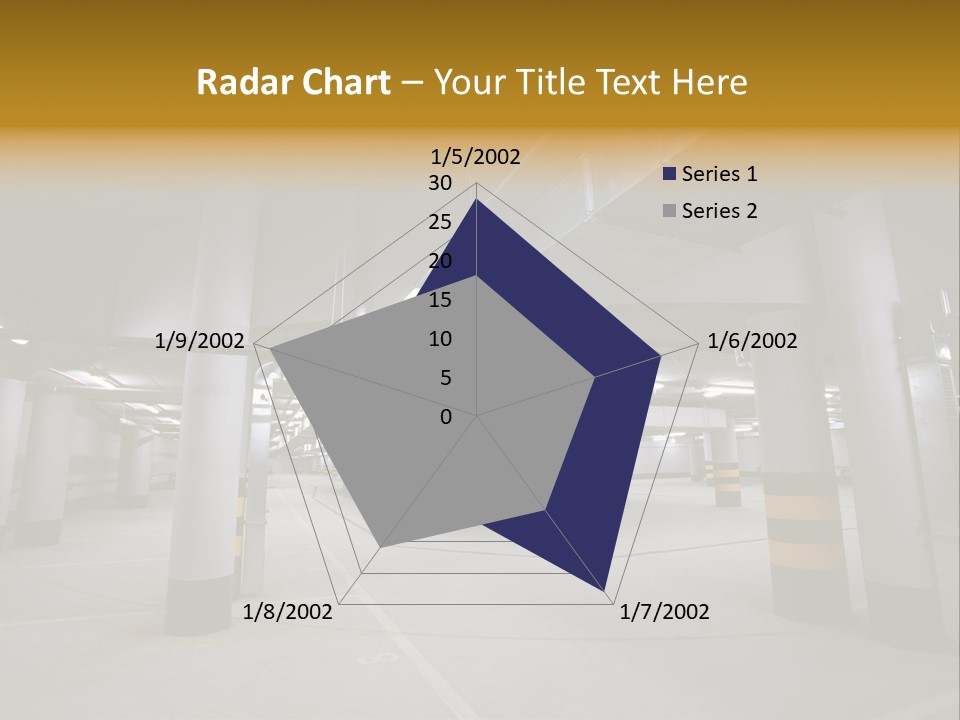 Radar Chart – Your Title Text Here

1/5/2002
30
25
20
15
10
5
0
1/6/2002
1/7/2002
1/8/2002
1/9/2002

Series 1
Series 2